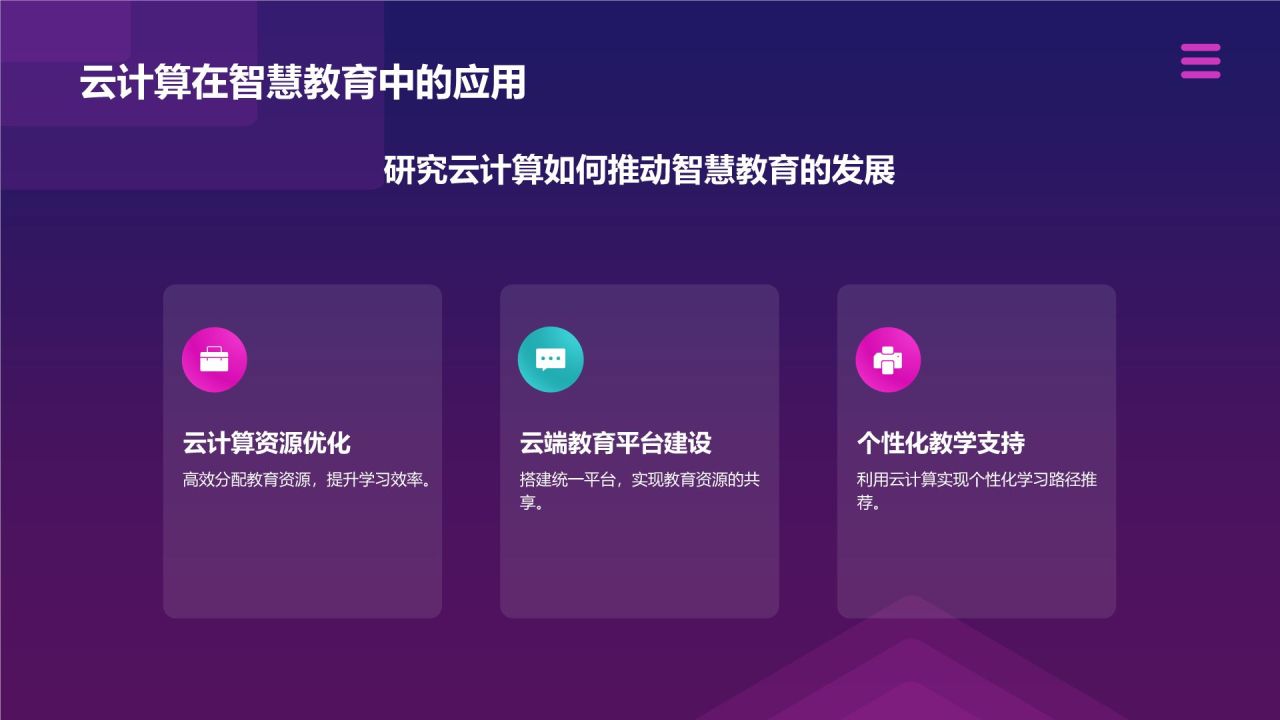 云计算在智慧教育中的应用

研究云计算如何推动智慧教育的发展

云计算资源优化

高效分配教育资源，提升学习效率。

云端教育平台建设

搭建统一平台，实现教育资源的共享。

个性化教学支持

利用云计算实现个性化学习路径推荐。